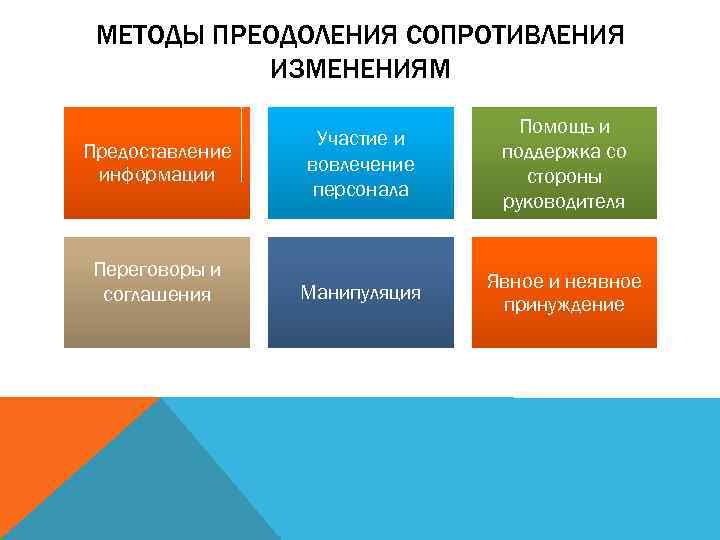 МЕТОДЫ ПРЕОДОЛЕНИЯ СОПРОТИВЛЕНИЯ ИЗМЕНЕНИЯМ

Предоставление информации

Участие и вовлечение персонала

Помощь и поддержка со стороны руководителя

Переговоры и соглашения

Манипуляция

Явное и неявное принуждение